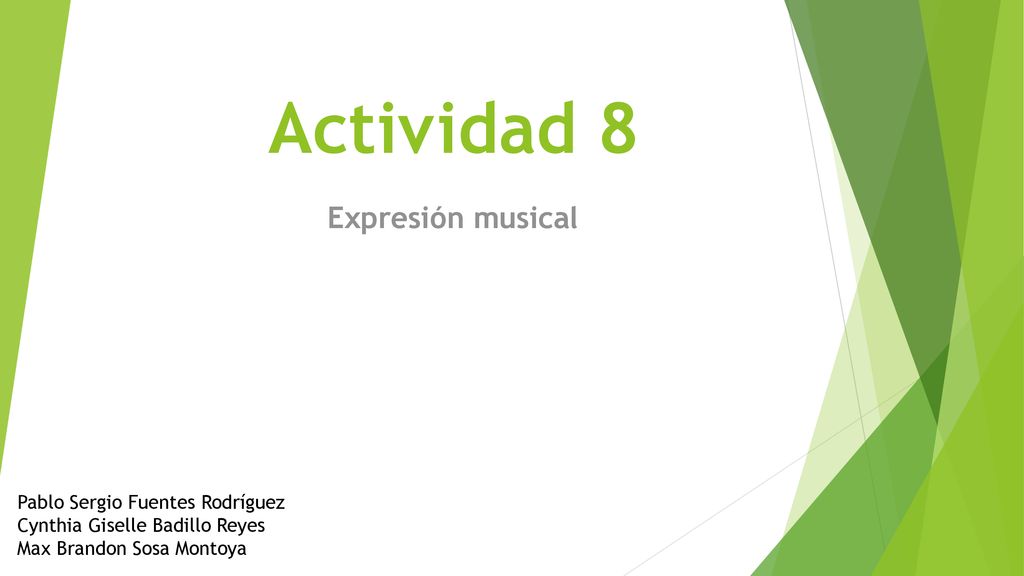 Actividad 8

Expresión musical

Pablo Sergio Fuentes Rodríguez
Cynthia Giselle Badillo Reyes
Max Brandon Sosa Montoya